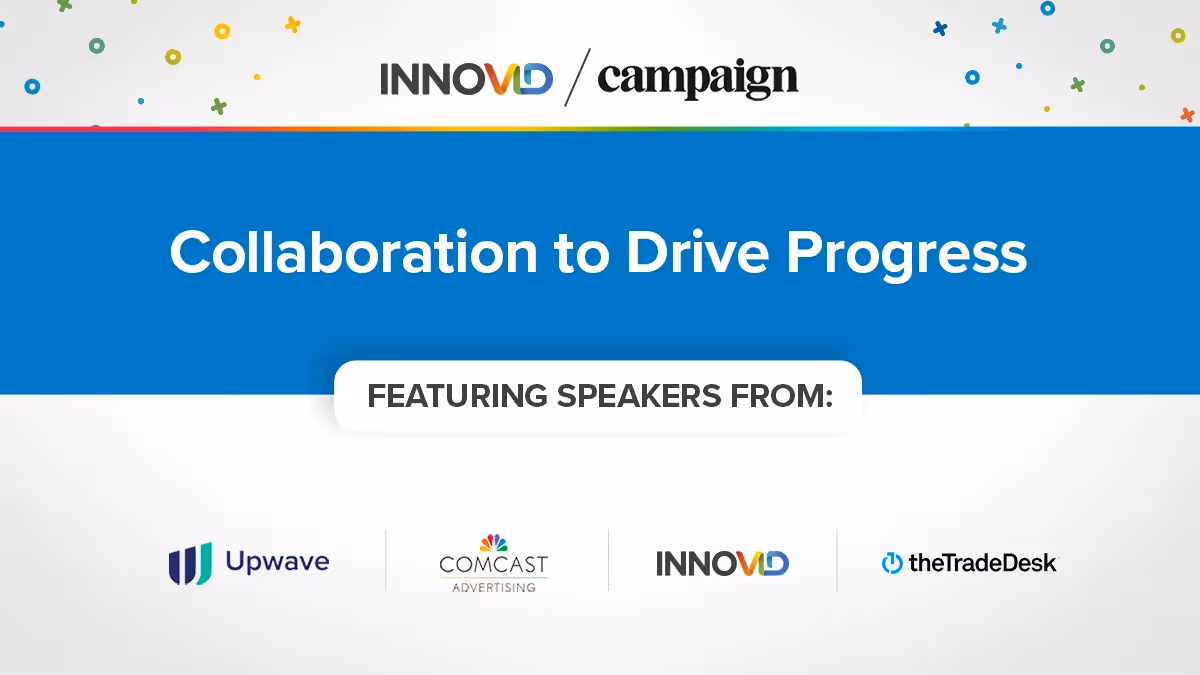 INNOVID / campaign

Collaboration to Drive Progress

FEATURING SPEAKERS FROM:

Upwave

COMCAST ADVERTISING

INNOVID

theTradeDesk